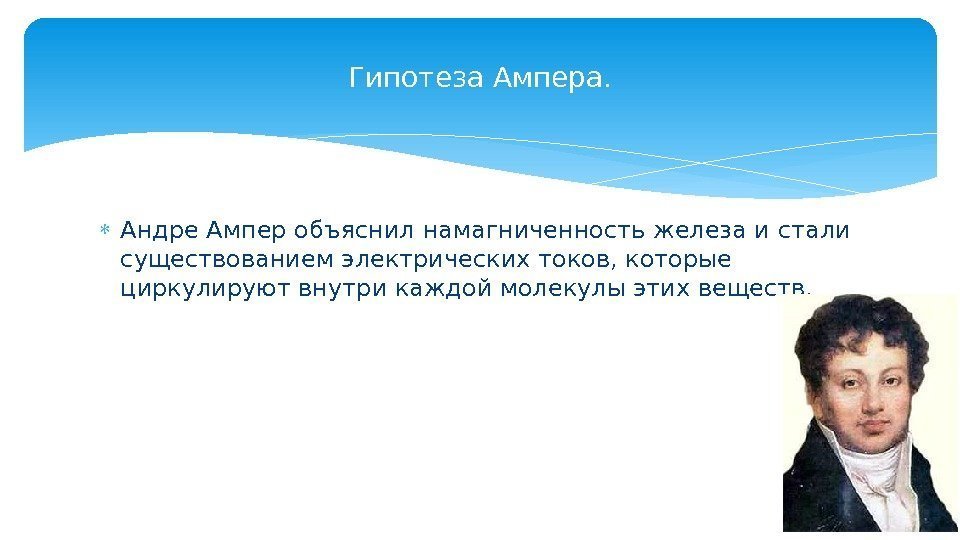 Гипотеза Ампера.

Андре Ампер объяснил намагниченность железа и стали существованием электрических токов, которые циркулируют внутри каждой молекулы этих веществ.